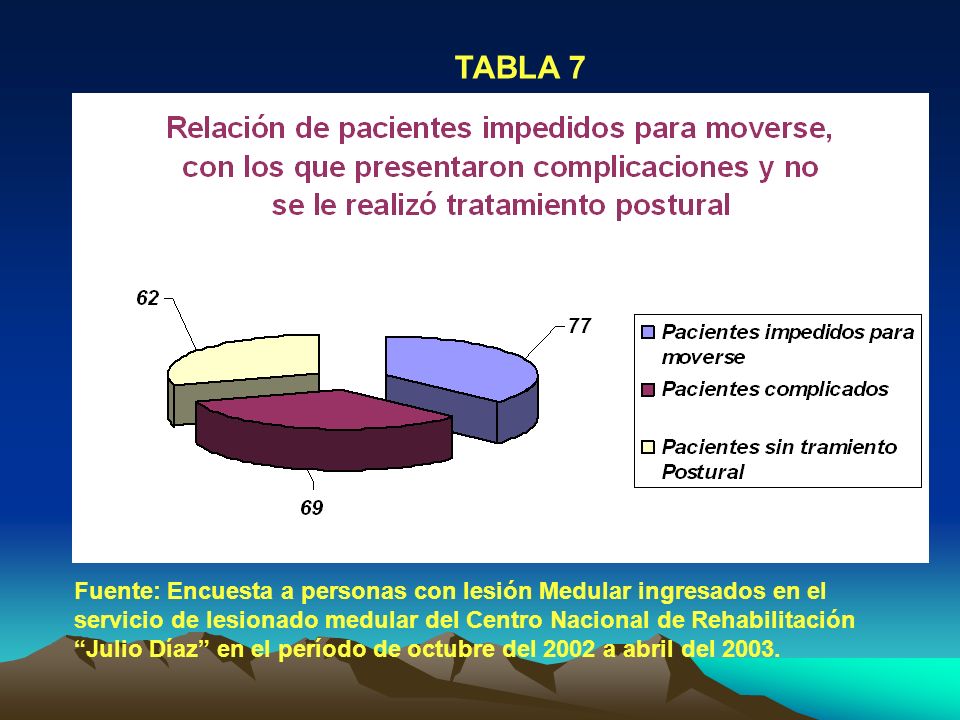 TABLA 7

Relación de pacientes impedidos para moverse, con los que presentaron complicaciones y no se le realizó tratamiento postural

62

77

69

Pacientes impedidos para moverse

Pacientes complicados

Pacientes sin tramiento Postural

Fuente: Encuesta a personas con lesión Medular ingresados en el servicio de lesionado medular del Centro Nacional de Rehabilitación “Julio Díaz” en el período de octubre del 2002 a abril del 2003.